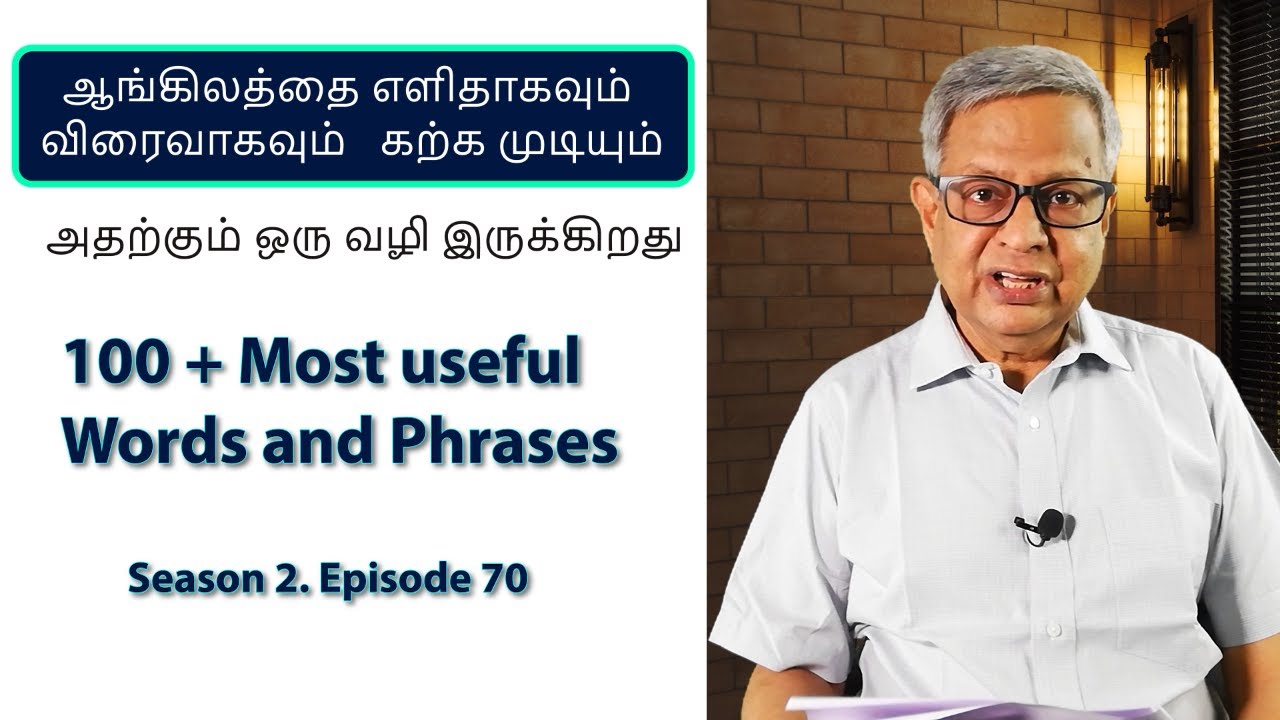 ஆங்கிலத்தை எளிதாகவும் விரைவாகவும் கற்க முடியும்

அதற்கும் ஒரு வழி இருக்கிறது

100 + Most useful Words and Phrases

Season 2. Episode 70